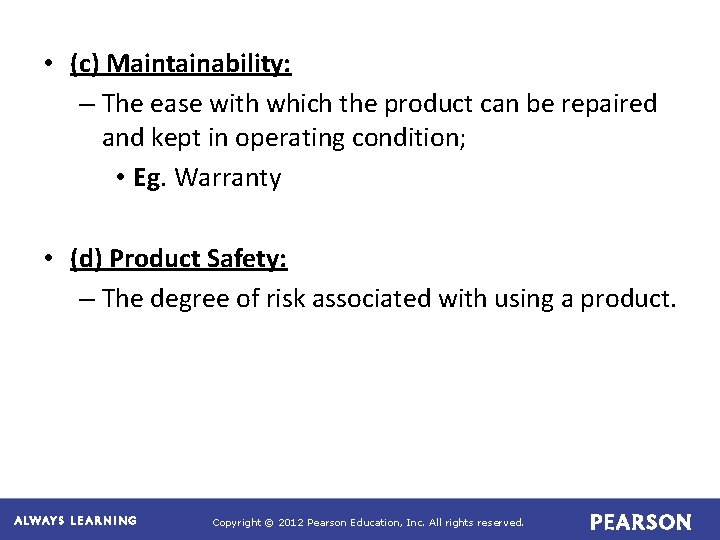 • (c) Maintainability:
– The ease with which the product can be repaired and kept in operating condition;
• Eg. Warranty

• (d) Product Safety:
– The degree of risk associated with using a product.

ALWAYS LEARNING Copyright © 2012 Pearson Education, Inc. All rights reserved. PEARSON